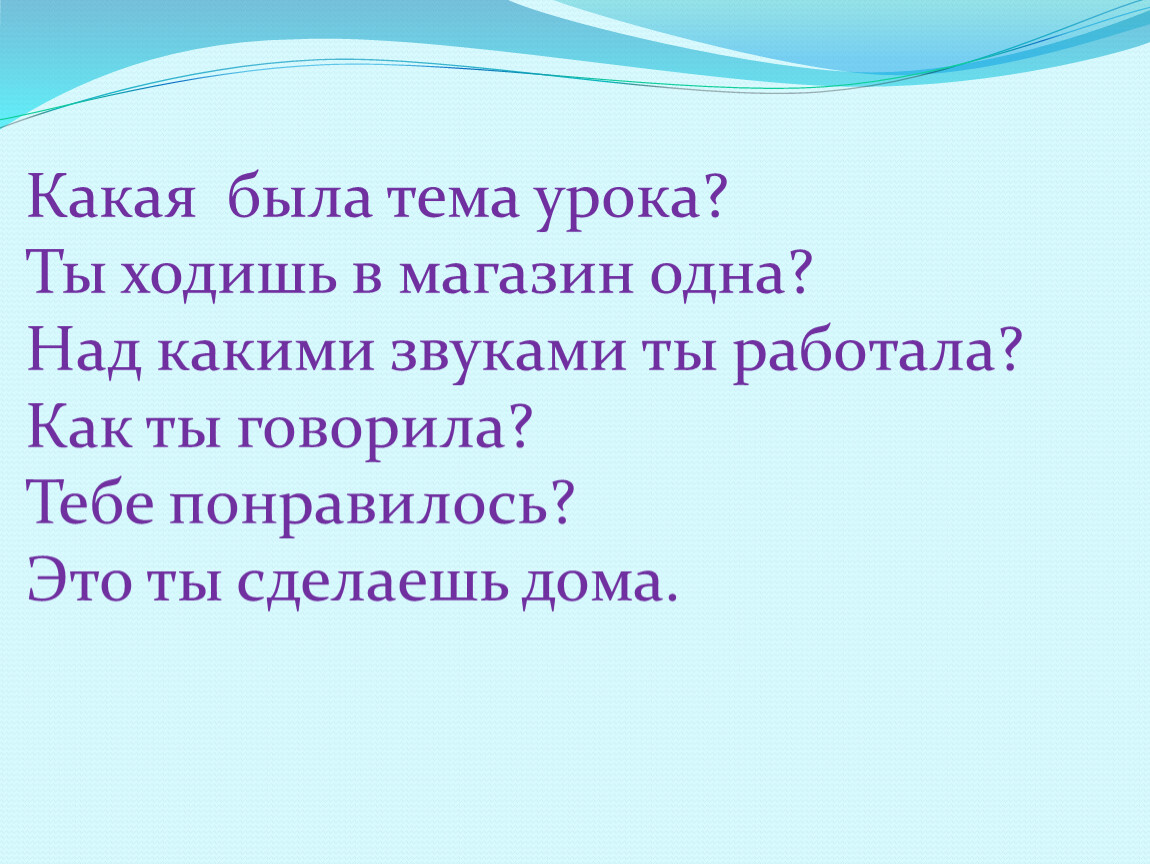 Какая  была тема урока?
Ты ходишь в магазин одна?
Над какими звуками ты работала?
Как ты говорила?
Тебе понравилось?
Это ты сделаешь дома.